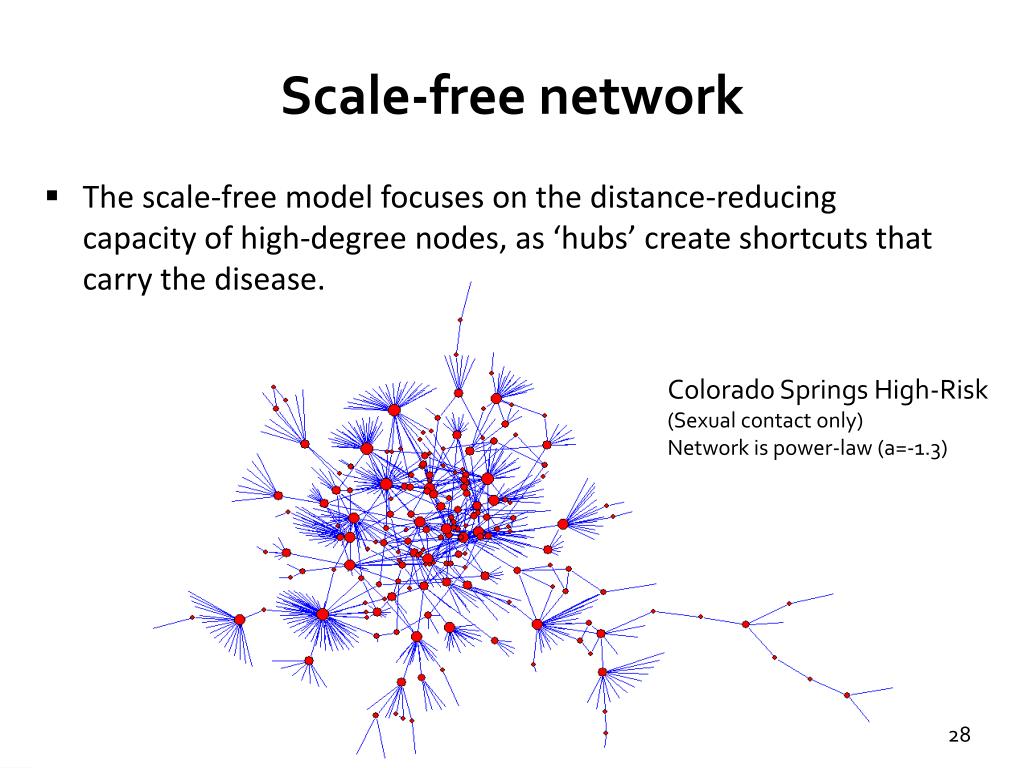 Scale-free network

▪ The scale-free model focuses on the distance-reducing capacity of high-degree nodes, as ‘hubs’ create shortcuts that carry the disease.

Colorado Springs High-Risk
(Sexual contact only)
Network is power-law (a=-1.3)

28